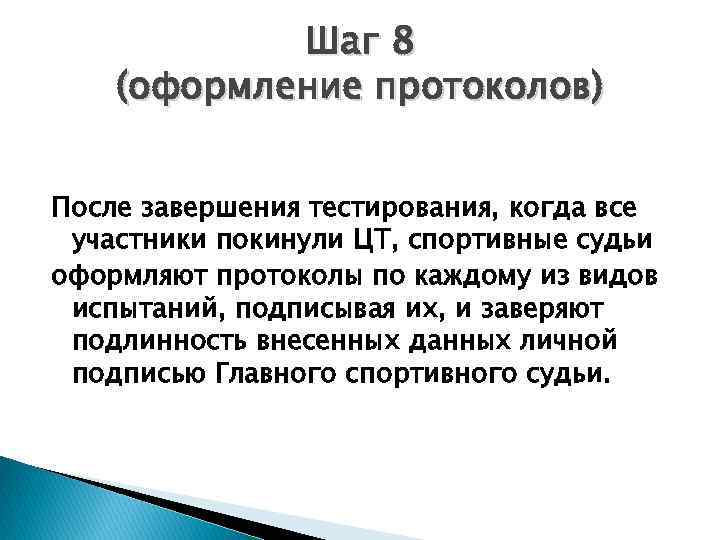 Шаг 8
(оформление протоколов)

После завершения тестирования, когда все участники покинули ЦТ, спортивные судьи оформляют протоколы по каждому из видов испытаний, подписывая их, и заверяют подлинность внесенных данных личной подписью Главного спортивного судьи.